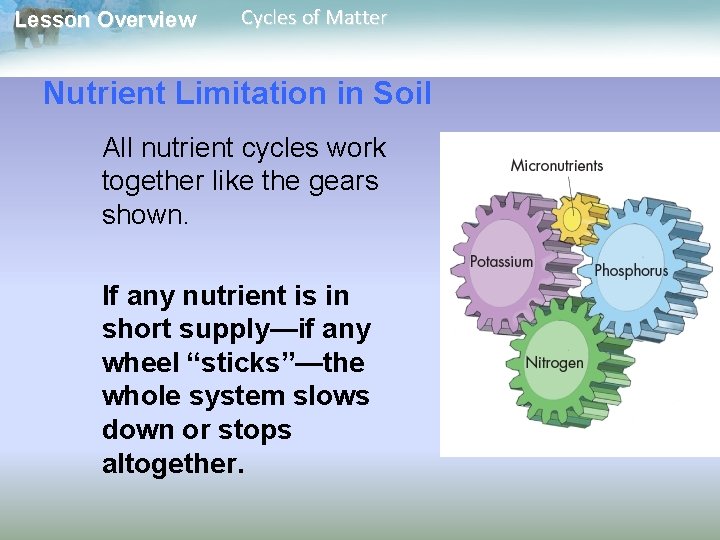 Lesson Overview Cycles of Matter

Nutrient Limitation in Soil

All nutrient cycles work together like the gears shown.

If any nutrient is in short supply—if any wheel “sticks”—the whole system slows down or stops altogether.

Micronutrients

Potassium

Phosphorus

Nitrogen